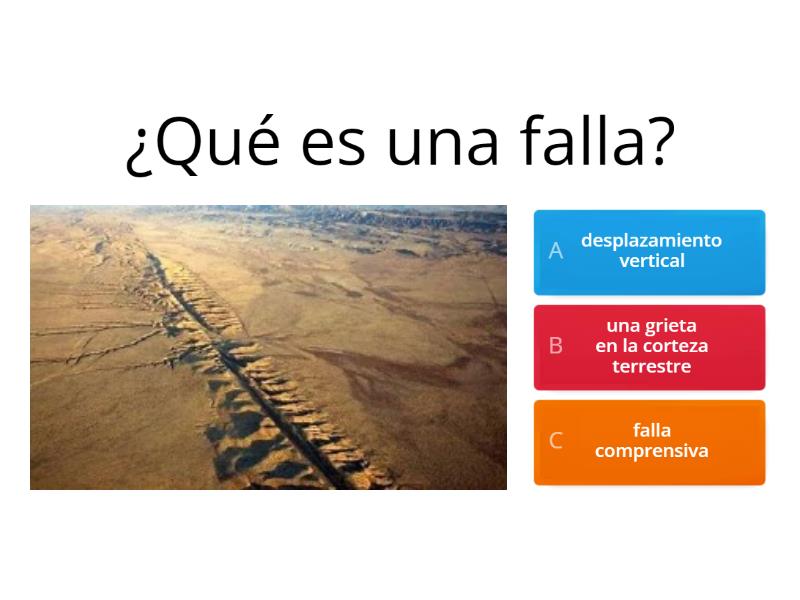 ¿Qué es una falla?

A desplazamiento vertical

B una grieta en la corteza terrestre

C falla comprensiva